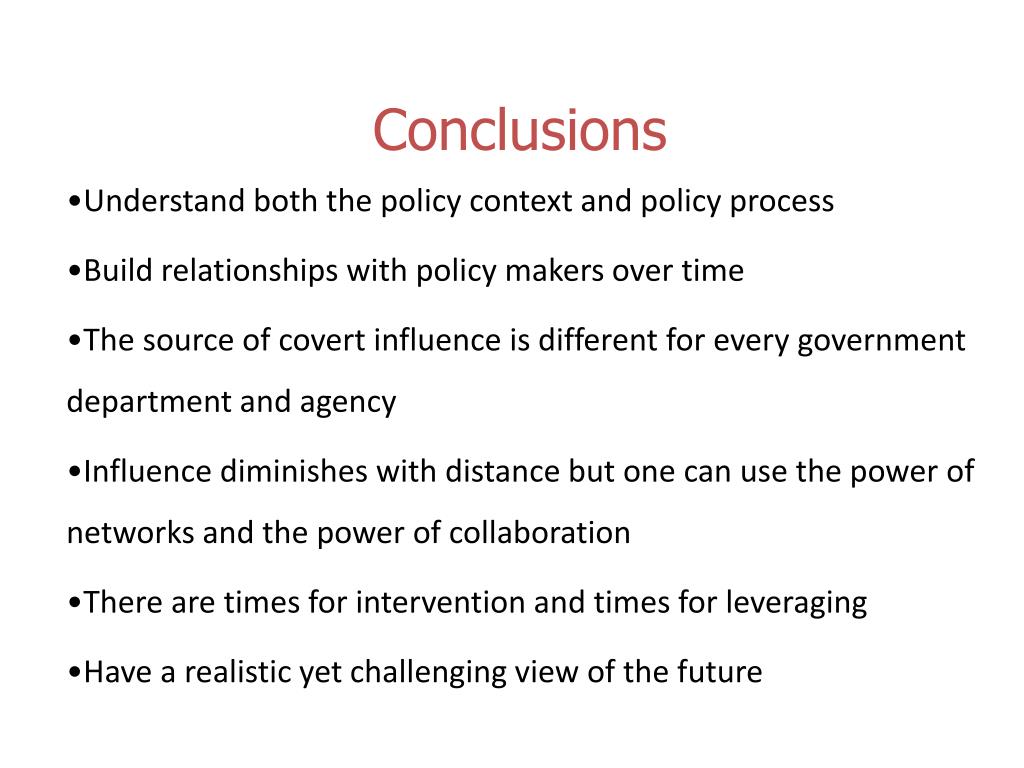 Conclusions

•Understand both the policy context and policy process

•Build relationships with policy makers over time

•The source of covert influence is different for every government department and agency

•Influence diminishes with distance but one can use the power of networks and the power of collaboration

•There are times for intervention and times for leveraging

•Have a realistic yet challenging view of the future